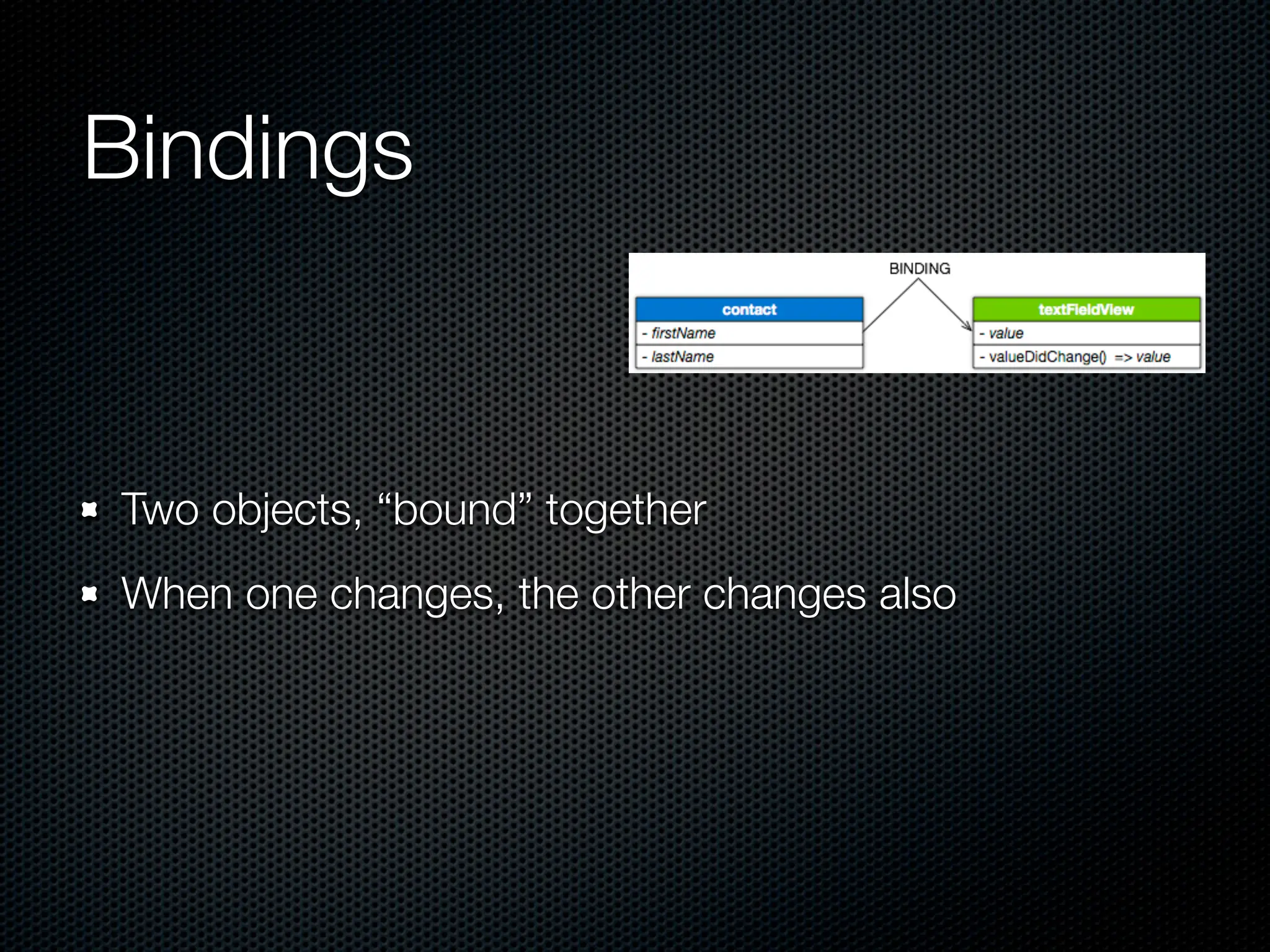 Bindings

BINDING

contact
- firstName
- lastName

textFieldView
- value
- valueDidChange() => value

Two objects, “bound” together

When one changes, the other changes also